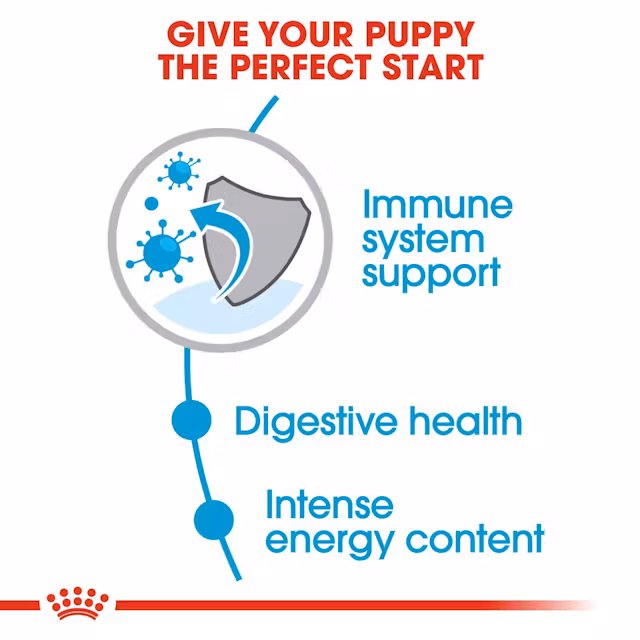 GIVE YOUR PUPPY THE PERFECT START

Immune system support

Digestive health

Intense energy content